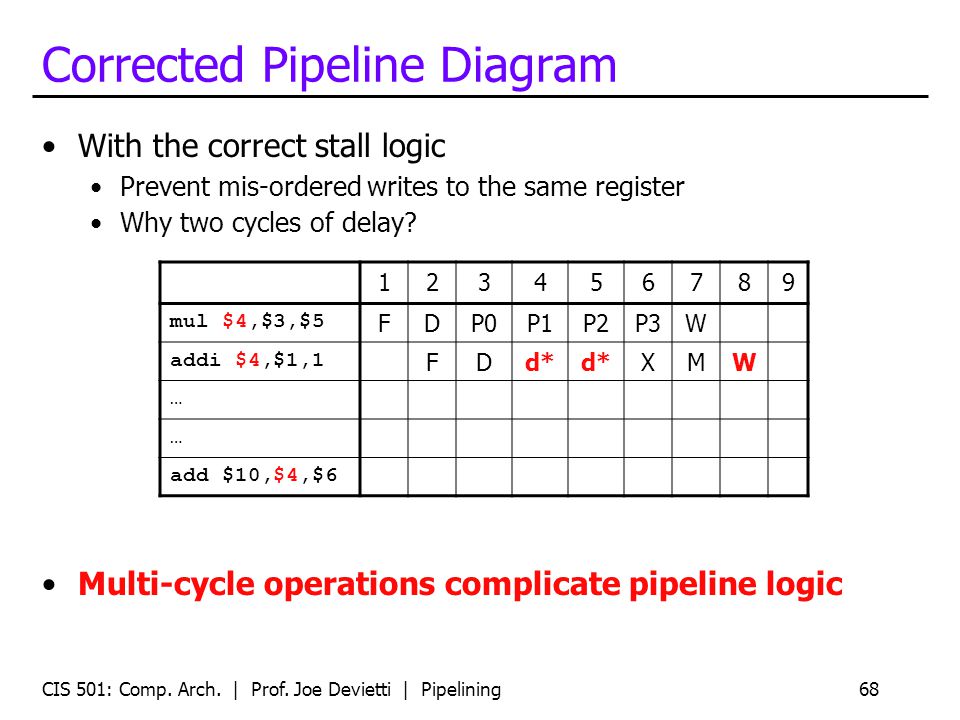 Corrected Pipeline Diagram

• With the correct stall logic
  • Prevent mis-ordered writes to the same register
  • Why two cycles of delay?

| | 1 | 2 | 3 | 4 | 5 | 6 | 7 | 8 | 9 |
|---|---|---|---|---|---|---|---|---|---|
| mul \$4,\$3,\$5 | F | D | P0 | P1 | P2 | P3 | W | | |
| addi \$4,\$1,1 | | F | D | d* | d* | X | M | W | |
| … | | | | | | | | | |
| … | | | | | | | | | |
| add \$10,\$4,\$6 | | | | | | | | | |

• Multi-cycle operations complicate pipeline logic

CIS 501: Comp. Arch. | Prof. Joe Devietti | Pipelining 68